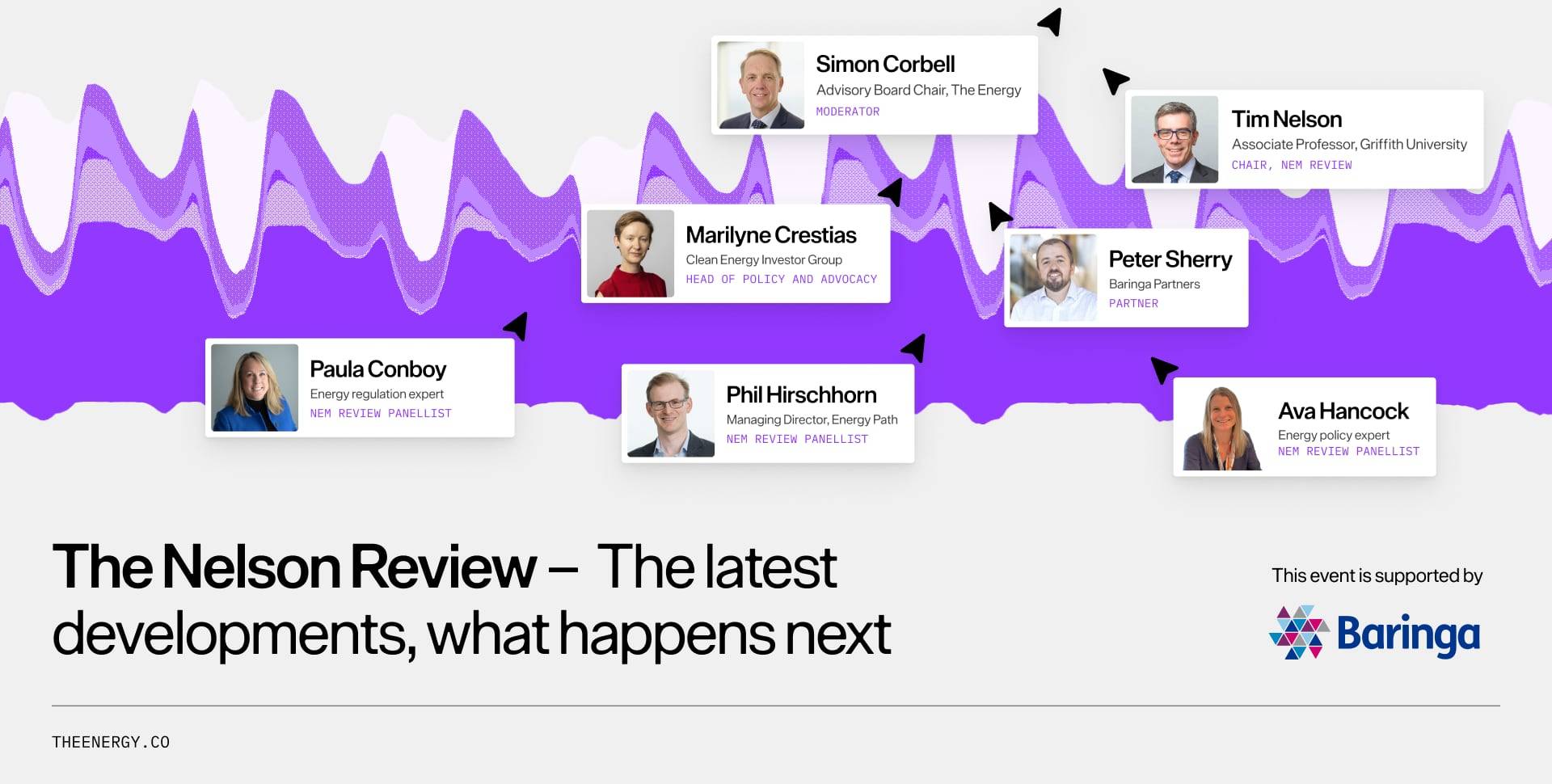 Simon Corbell
Advisory Board Chair, The Energy
MODERATOR

Tim Nelson
Associate Professor, Griffith University
CHAIR, NEM REVIEW

Marilyne Crestias
Clean Energy Investor Group
HEAD OF POLICY AND ADVOCACY

Peter Sherry
Baringa Partners
PARTNER

Paula Conboy
Energy regulation expert
NEM REVIEW PANELLIST

Phil Hirschhorn
Managing Director, Energy Path
NEM REVIEW PANELLIST

Ava Hancock
Energy policy expert
NEM REVIEW PANELLIST

The Nelson Review – The latest developments, what happens next

This event is supported by
Baringa

THEENERGY.CO